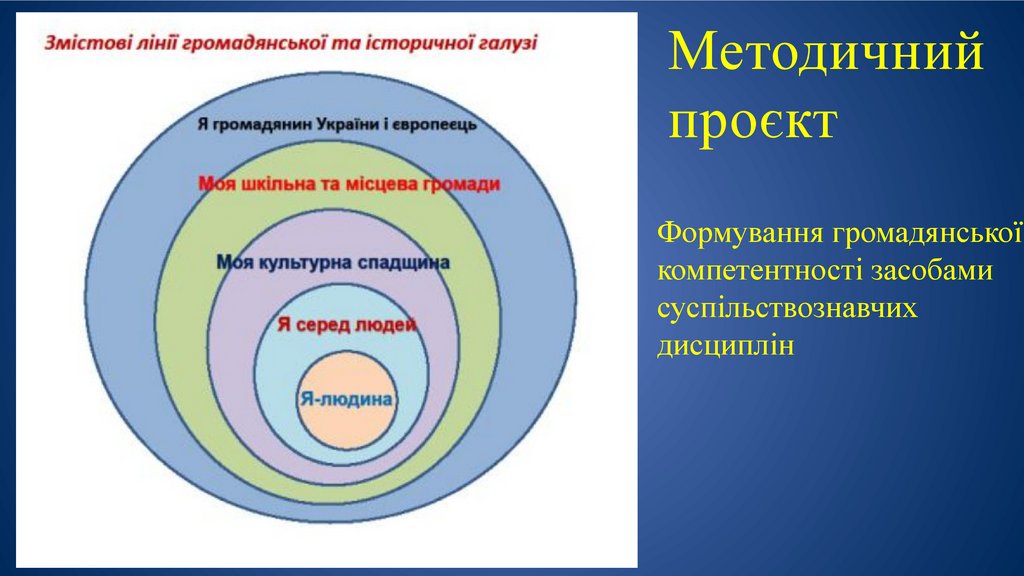 Змістові лінії громадянської та історичної галузі

Я громадянин України і європеєць

Моя шкільна та місцева громади

Моя культурна спадщина

Я серед людей

Я-людина

Методичний проєкт

Формування громадянської компетентності засобами суспільствознавчих дисциплін